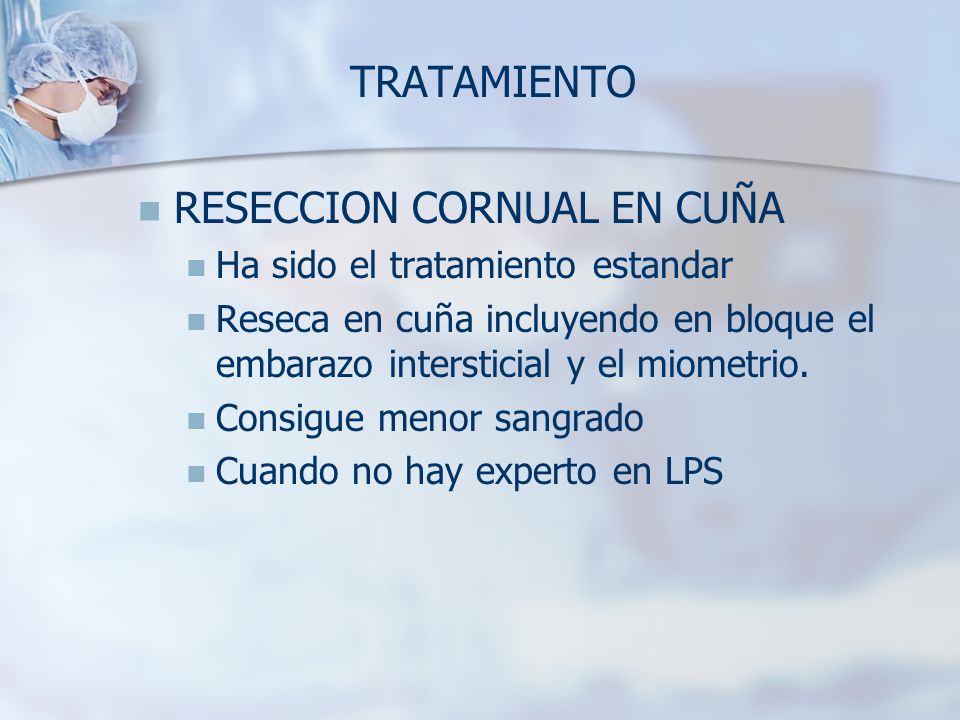 TRATAMIENTO

RESECCION CORNUAL EN CUÑA

Ha sido el tratamiento estandar

Reseca en cuña incluyendo en bloque el embarazo intersticial y el miometrio.

Consigue menor sangrado

Cuando no hay experto en LPS